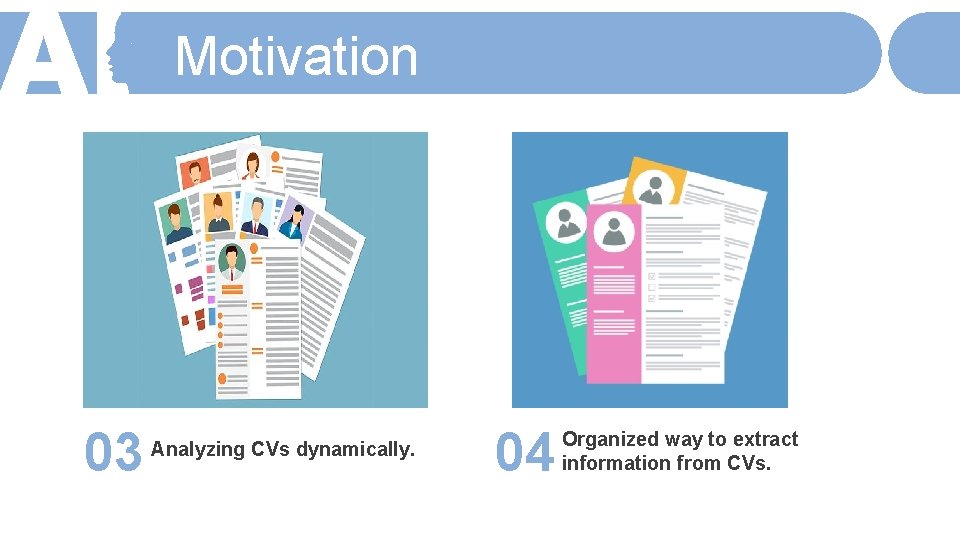 AI

Motivation

03 Analyzing CVs dynamically.

04 Organized way to extract information from CVs.